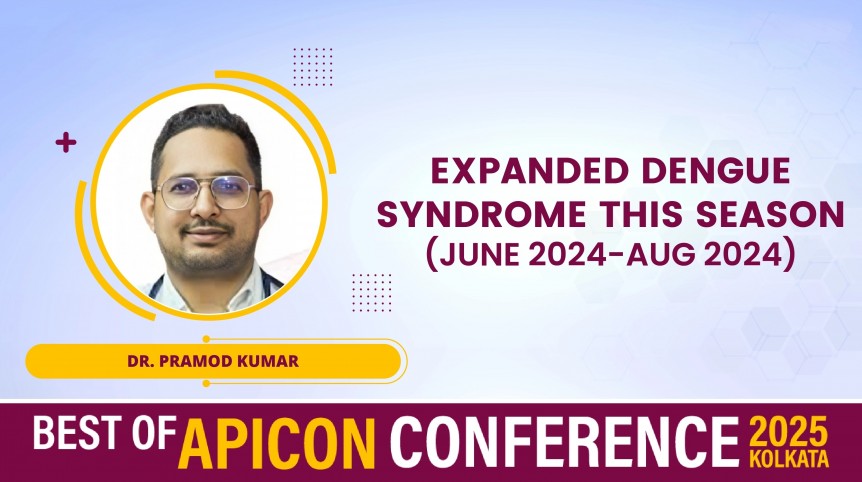 EXPANDED DENGUE SYNDROME THIS SEASON (JUNE 2024-AUG 2024)

DR. PRAMOD KUMAR

BEST OF APICON CONFERENCE 2025 KOLKATA